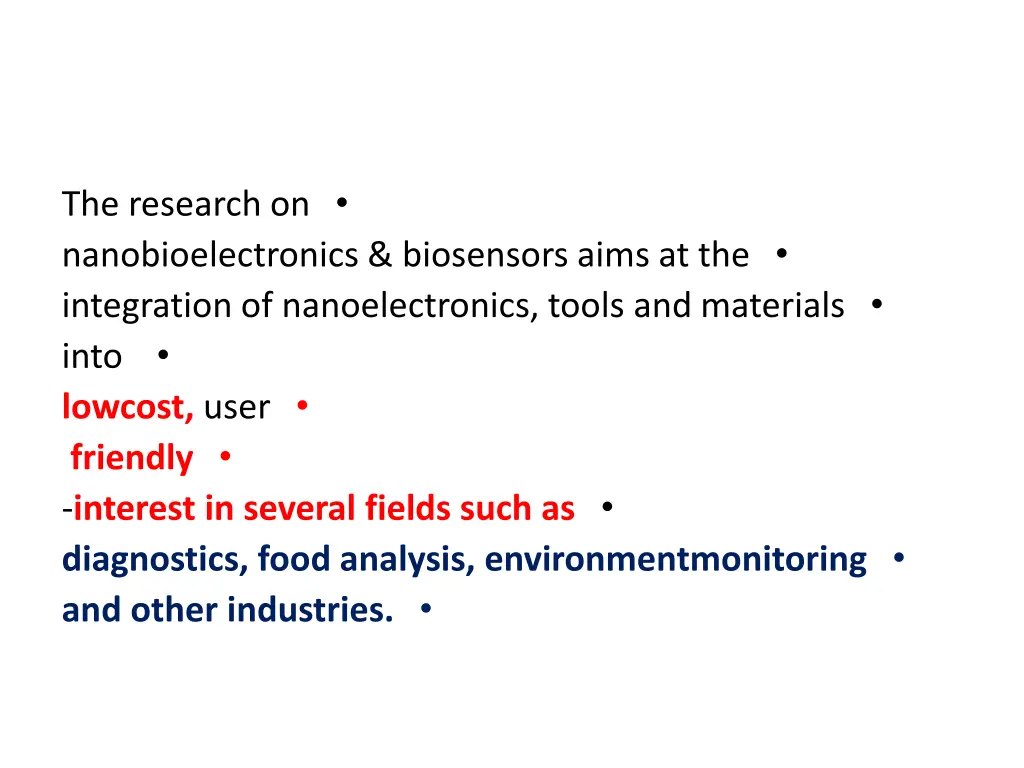 The research on •
nanobioelectronics & biosensors aims at the •
integration of nanoelectronics, tools and materials •
into •
lowcost, user •
friendly •
-interest in several fields such as •
diagnostics, food analysis, environmentmonitoring •
and other industries. •